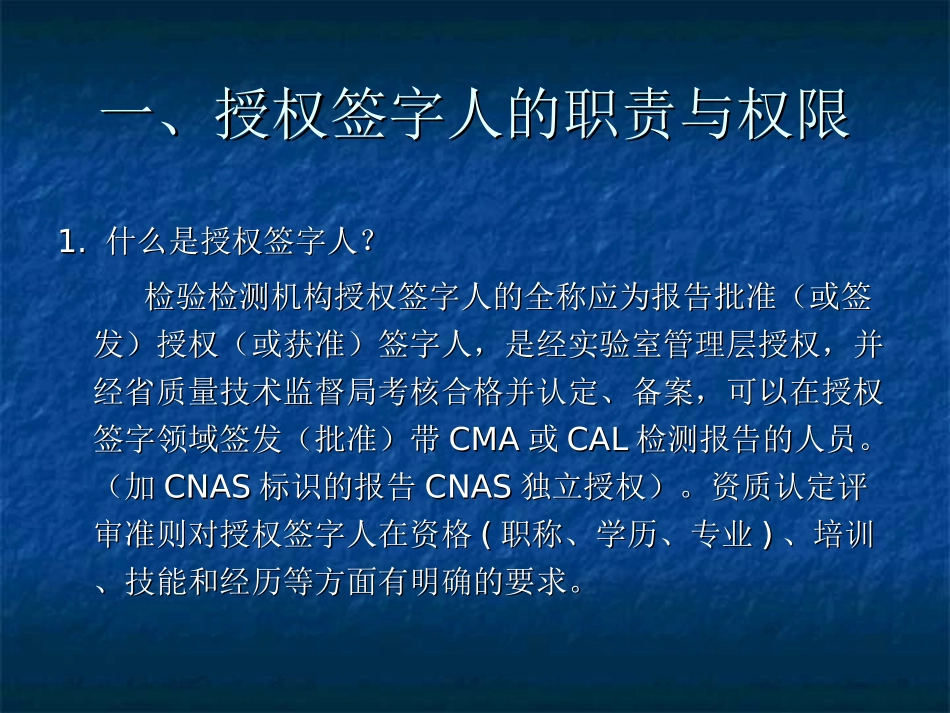 一、授权签字人的职责与权限

1. 什么是授权签字人？

检验检测机构授权签字人的全称应为报告批准（或签发）授权（或获准）签字人，是经实验室管理层授权，并经省质量技术监督局考核合格并认定、备案，可以在授权签字领域签发（批准）带 CMA 或 CAL 检测报告的人员。（加 CNAS 标识的报告 CNAS 独立授权）。资质认定评审准则对授权签字人在资格 ( 职称、学历、专业 ) 、培训、技能和经历等方面有明确的要求。